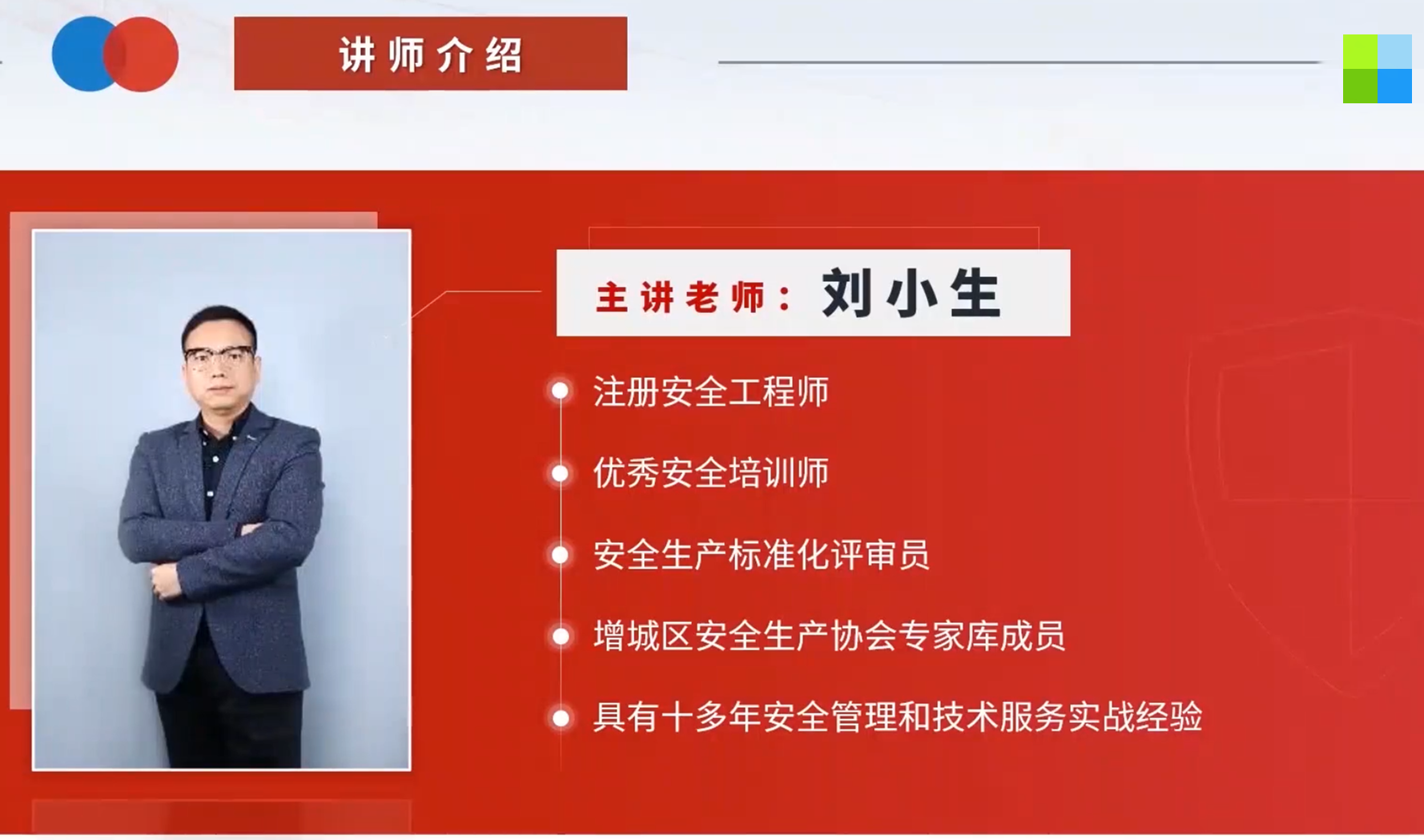 讲师介绍

主讲老师：刘小生

注册安全工程师

优秀安全培训师

安全生产标准化评审员

增城区安全生产协会专家库成员

具有十多年安全管理和技术服务实战经验